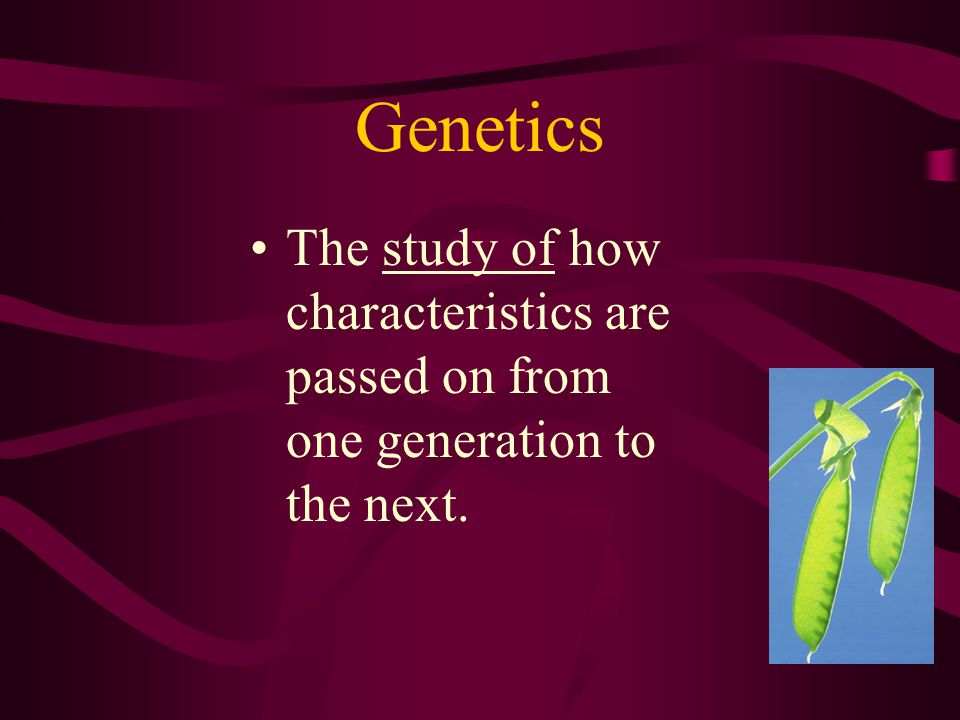 Genetics

• The study of how characteristics are passed on from one generation to the next.